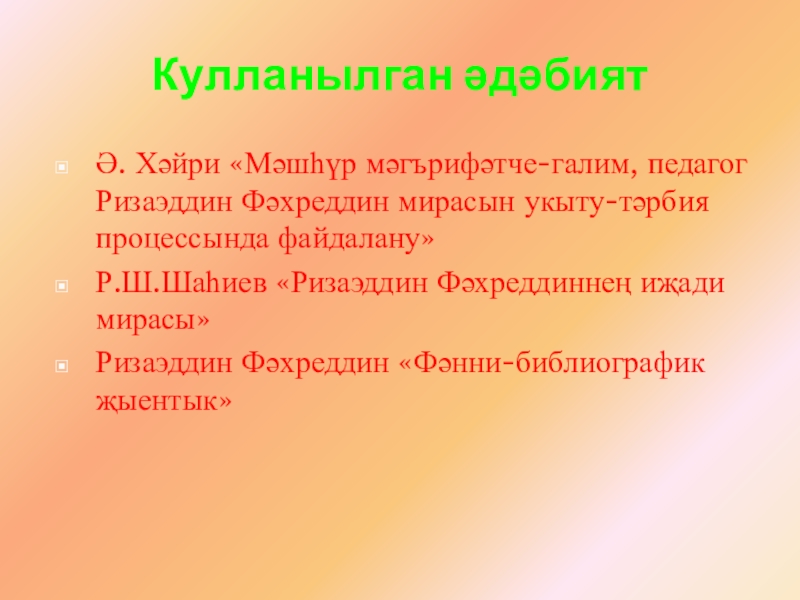 Кулланылган әдәбият

Ә. Хәйри «Мәшһүр мәгърифәтче-галим, педагог Ризаэддин Фәхреддин мирасын укыту-тәрбия процессында файдалану»

Р.Ш.Шаһиев «Ризаэддин Фәхреддиннең иҗади мирасы»

Ризаэддин Фәхреддин «Фәнни-библиографик җыентык»